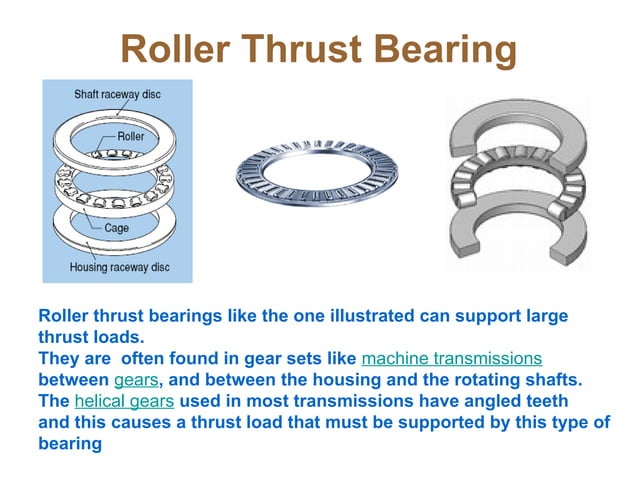 Roller Thrust Bearing

Shaft raceway disc
Roller
Cage
Housing raceway disc

Roller thrust bearings like the one illustrated can support large thrust loads.
They are  often found in gear sets like machine transmissions between gears, and between the housing and the rotating shafts. The helical gears used in most transmissions have angled teeth and this causes a thrust load that must be supported by this type of bearing